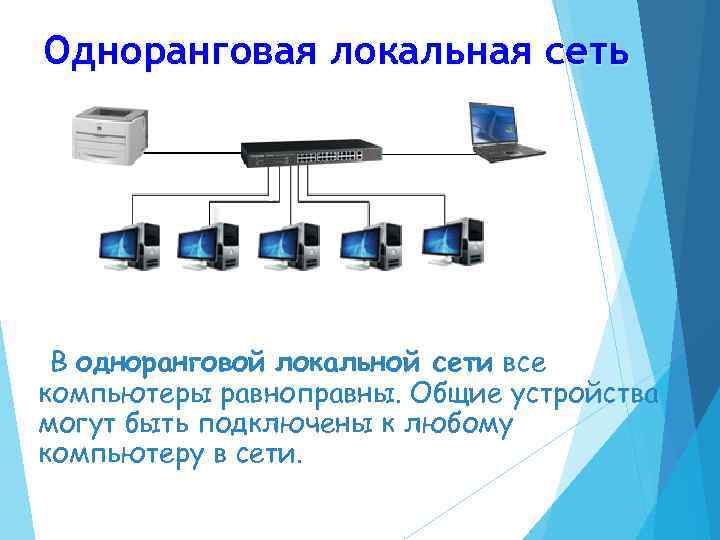 Одноранговая локальная сеть

В одноранговой локальной сети все компьютеры равноправны. Общие устройства могут быть подключены к любому компьютеру в сети.